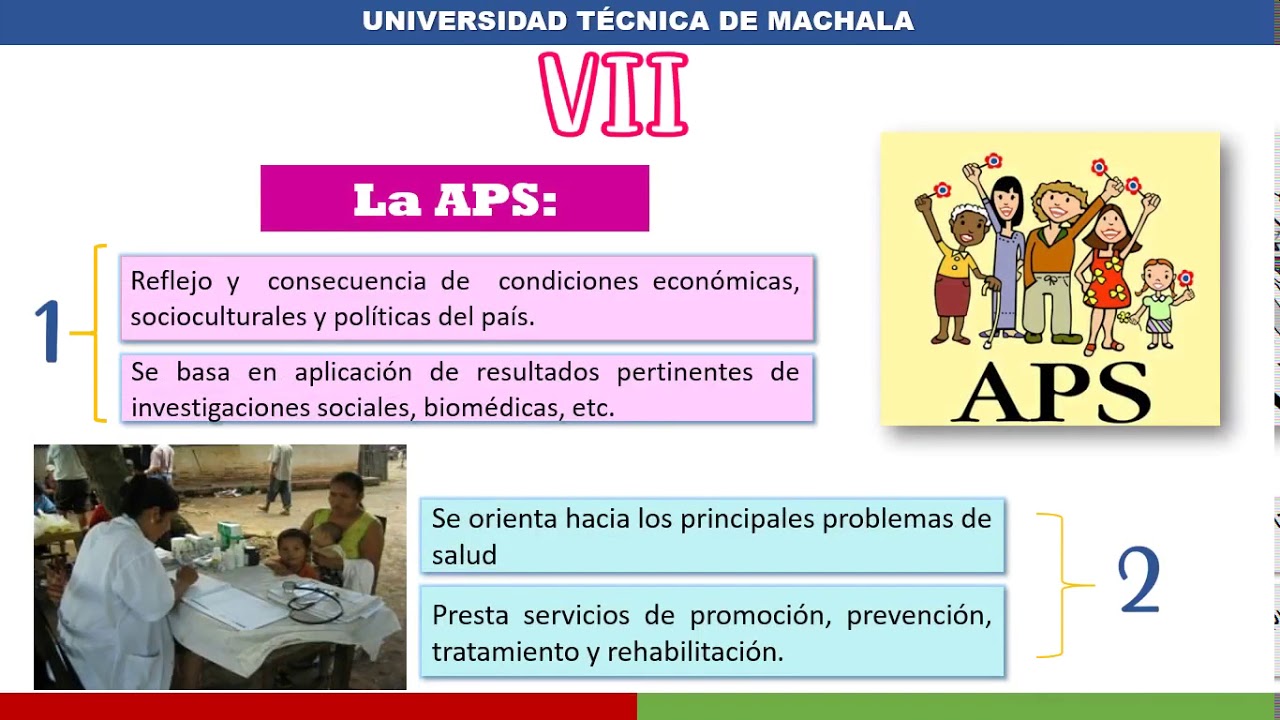 UNIVERSIDAD TÉCNICA DE MACHALA

VII

La APS:

1

Reflejo y consecuencia de condiciones económicas, socioculturales y políticas del país.

Se basa en aplicación de resultados pertinentes de investigaciones sociales, biomédicas, etc.

APS

Se orienta hacia los principales problemas de salud

Presta servicios de promoción, prevención, tratamiento y rehabilitación.

2